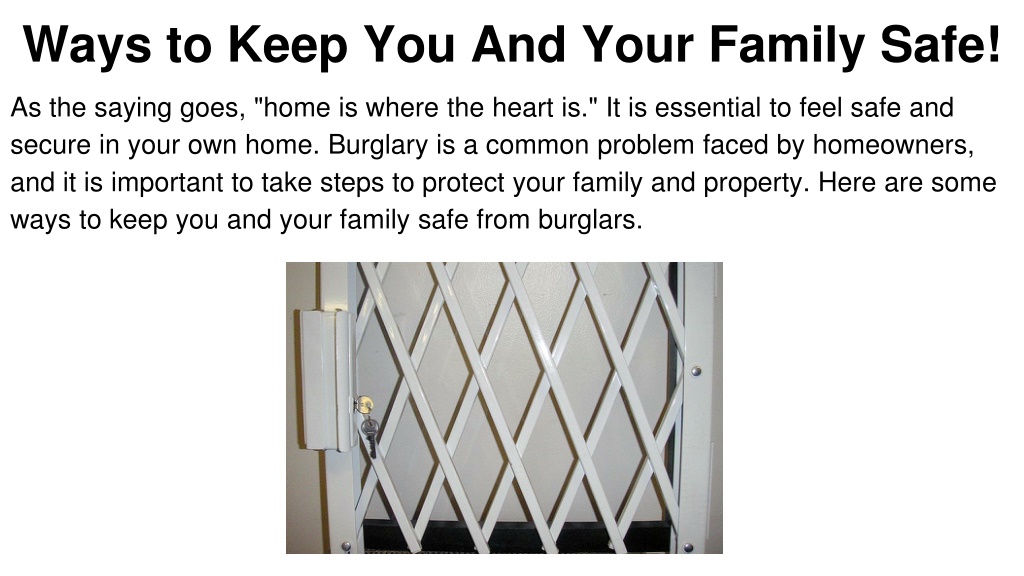 Ways to Keep You And Your Family Safe!

As the saying goes, "home is where the heart is." It is essential to feel safe and secure in your own home. Burglary is a common problem faced by homeowners, and it is important to take steps to protect your family and property. Here are some ways to keep you and your family safe from burglars.